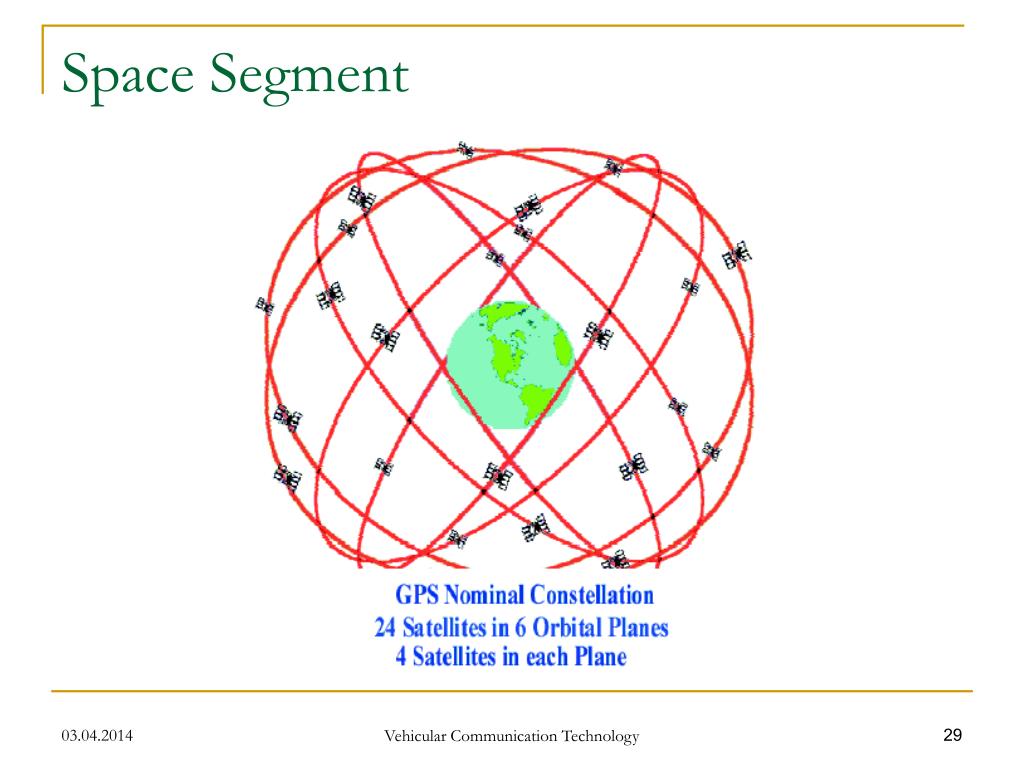 Space Segment

GPS Nominal Constellation
24 Satellites in 6 Orbital Planes
4 Satellites in each Plane

03.04.2014

Vehicular Communication Technology

29